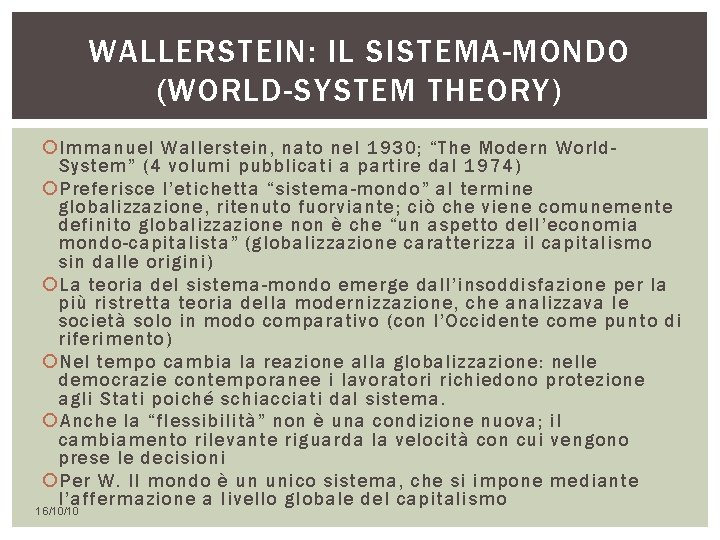 WALLERSTEIN: IL SISTEMA-MONDO (WORLD-SYSTEM THEORY)

Immanuel Wallerstein, nato nel 1930; “The Modern World-System” (4 volumi pubblicati a partire dal 1974)

Preferisce l’etichetta “sistema-mondo” al termine globalizzazione, ritenuto fuorviante; ciò che viene comunemente definito globalizzazione non è che “un aspetto dell’economia mondo-capitalista” (globalizzazione caratterizza il capitalismo sin dalle origini)

La teoria del sistema-mondo emerge dall’insoddisfazione per la più ristretta teoria della modernizzazione, che analizzava le società solo in modo comparativo (con l’Occidente come punto di riferimento)

Nel tempo cambia la reazione alla globalizzazione: nelle democrazie contemporanee i lavoratori richiedono protezione agli Stati poiché schiacciati dal sistema.

Anche la “flessibilità” non è una condizione nuova; il cambiamento rilevante riguarda la velocità con cui vengono prese le decisioni

Per W. Il mondo è un unico sistema, che si impone mediante l’affermazione a livello globale del capitalismo

16/10/10